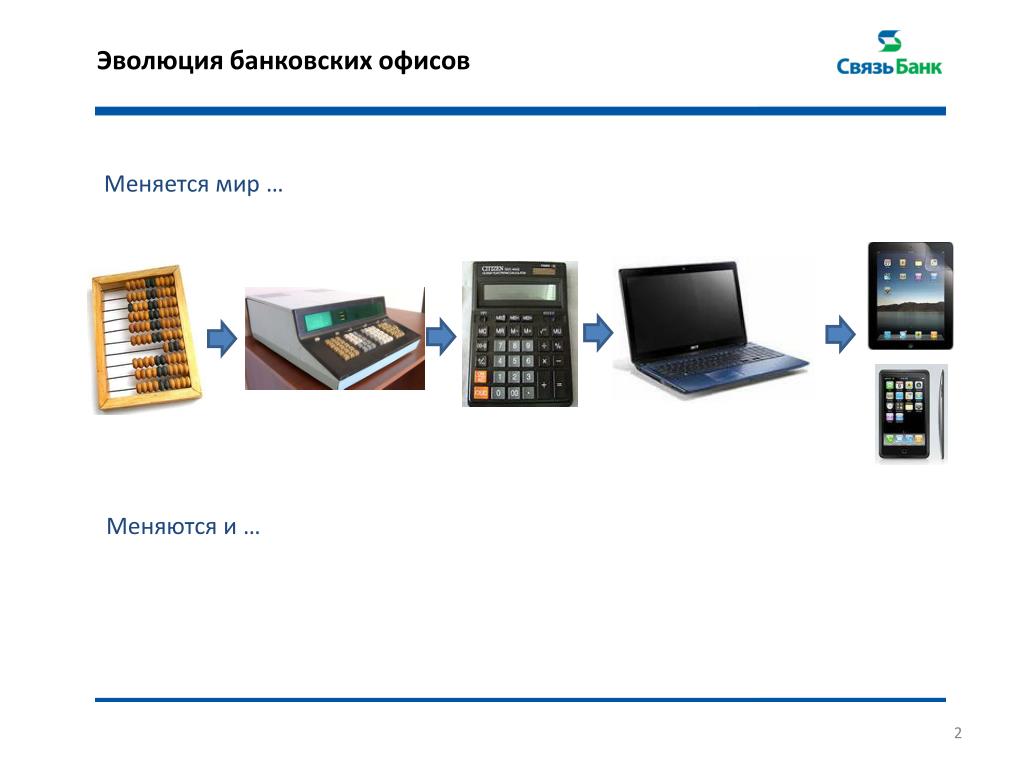 Эволюция банковских офисов

СвязьБанк

Меняется мир …

CITIZEN

Меняются и …

2